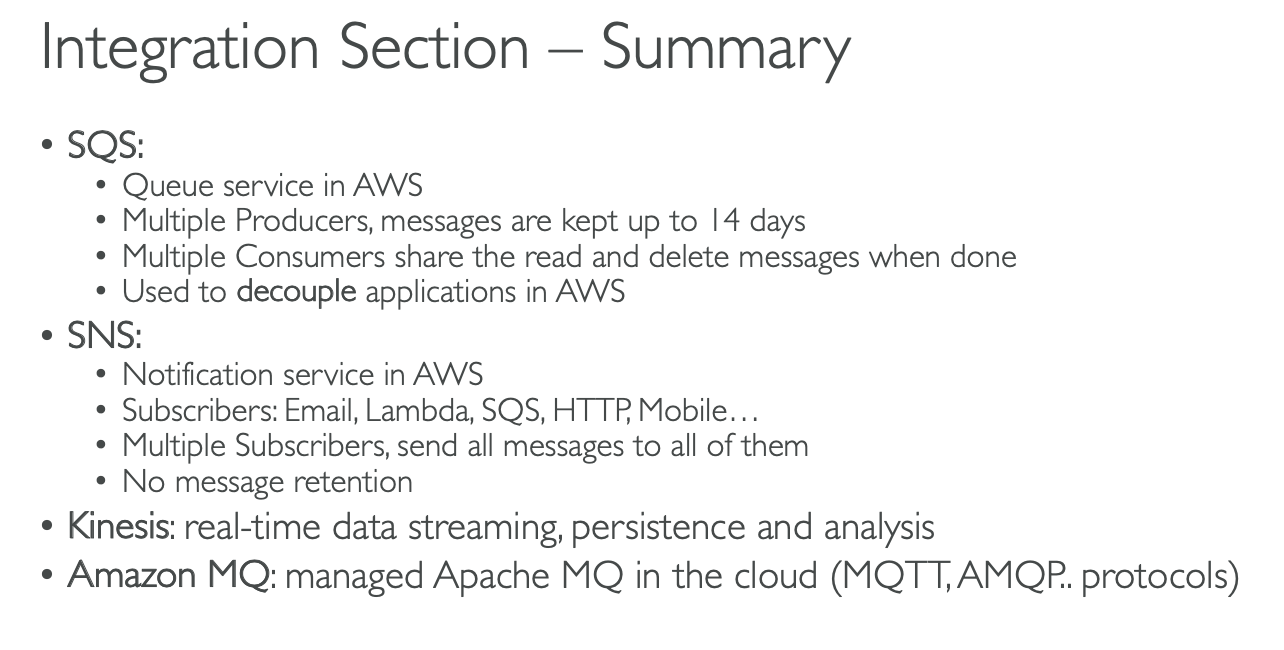 Integration Section – Summary

• SQS:
 • Queue service in AWS
 • Multiple Producers, messages are kept up to 14 days
 • Multiple Consumers share the read and delete messages when done
 • Used to decouple applications in AWS
• SNS:
 • Notification service in AWS
 • Subscribers: Email, Lambda, SQS, HTTP, Mobile…
 • Multiple Subscribers, send all messages to all of them
 • No message retention
• Kinesis: real-time data streaming, persistence and analysis
• Amazon MQ: managed Apache MQ in the cloud (MQTT, AMQP.. protocols)